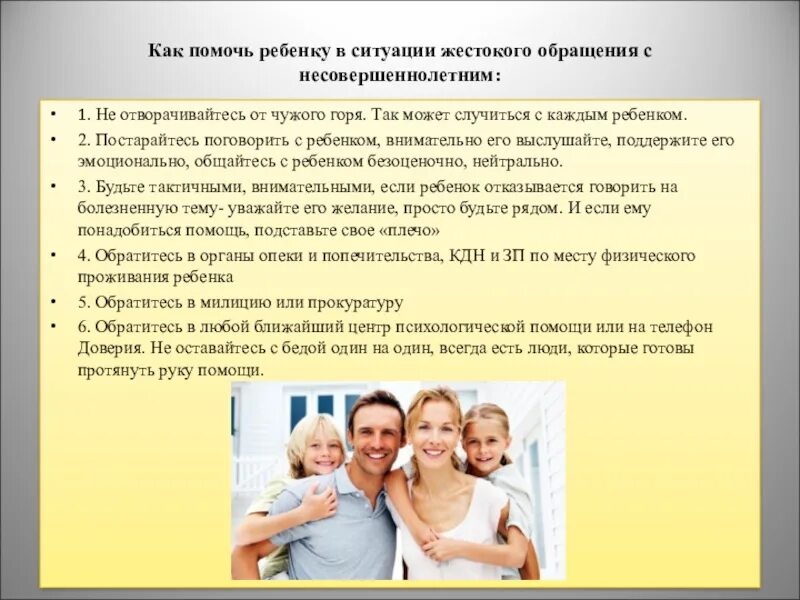 Как помочь ребенку в ситуации жестокого обращения с несовершеннолетним:

• 1. Не отворачивайтесь от чужого горя. Так может случиться с каждым ребенком.
• 2. Постарайтесь поговорить с ребенком, внимательно его выслушайте, поддержите его эмоционально, общайтесь с ребенком безоценочно, нейтрально.
• 3. Будьте тактичными, внимательными, если ребенок отказывается говорить на болезненную тему- уважайте его желание, просто будьте рядом. И если ему понадобиться помощь, подставьте свое «плечо»
• 4. Обратитесь в органы опеки и попечительства, КДН и ЗП по месту физического проживания ребенка
• 5. Обратитесь в милицию или прокуратуру
• 6. Обратитесь в любой ближайший центр психологической помощи или на телефон Доверия. Не оставайтесь с бедой один на один, всегда есть люди, которые готовы протянуть руку помощи.